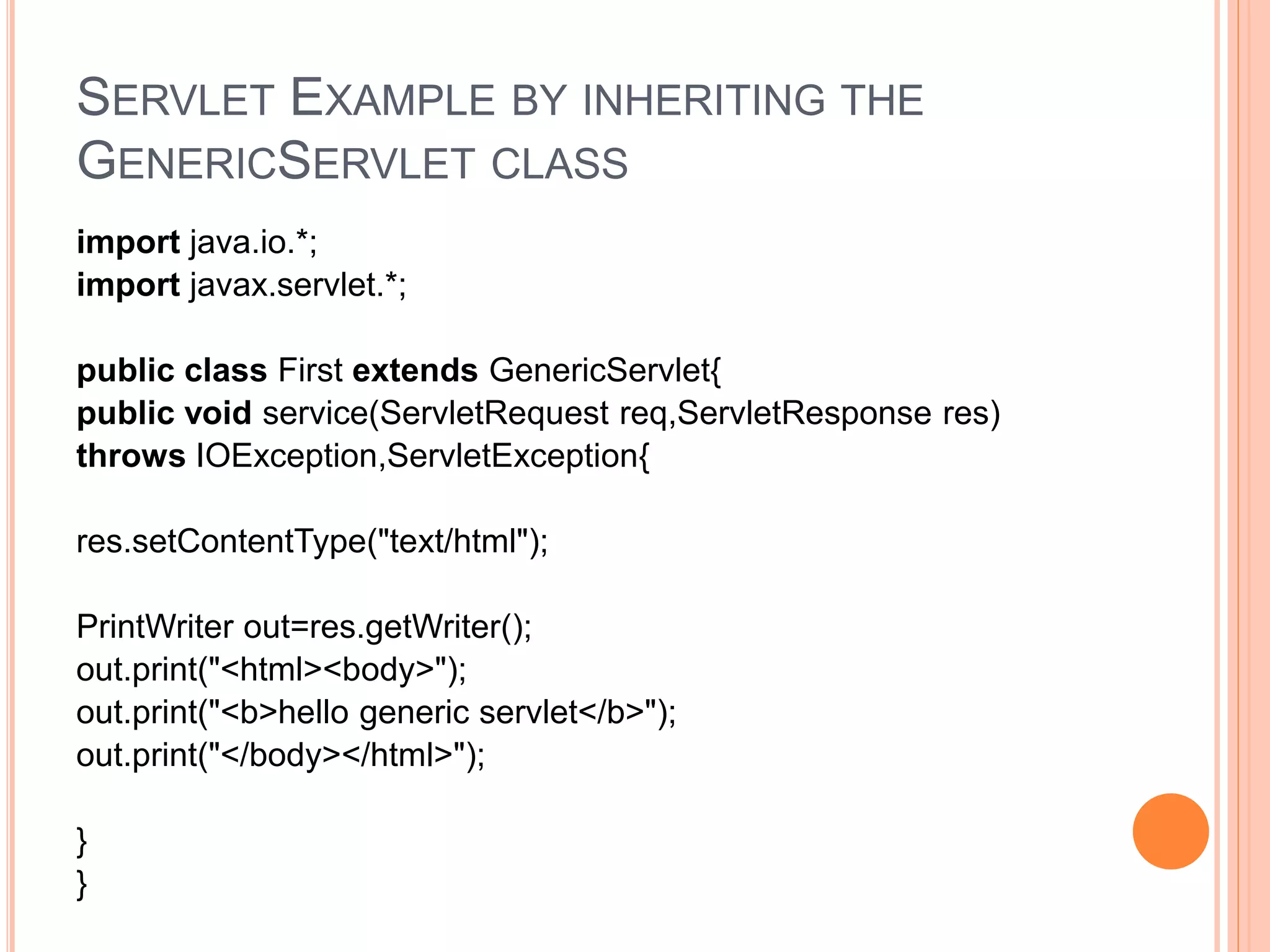 SERVLET EXAMPLE BY INHERITING THE GENERICSERVLET CLASS

import java.io.*;
import javax.servlet.*;

public class First extends GenericServlet{
public void service(ServletRequest req,ServletResponse res)
throws IOException,ServletException{

res.setContentType("text/html");

PrintWriter out=res.getWriter();
out.print("<html><body>");
out.print("<b>hello generic servlet</b>");
out.print("</body></html>");

}
}